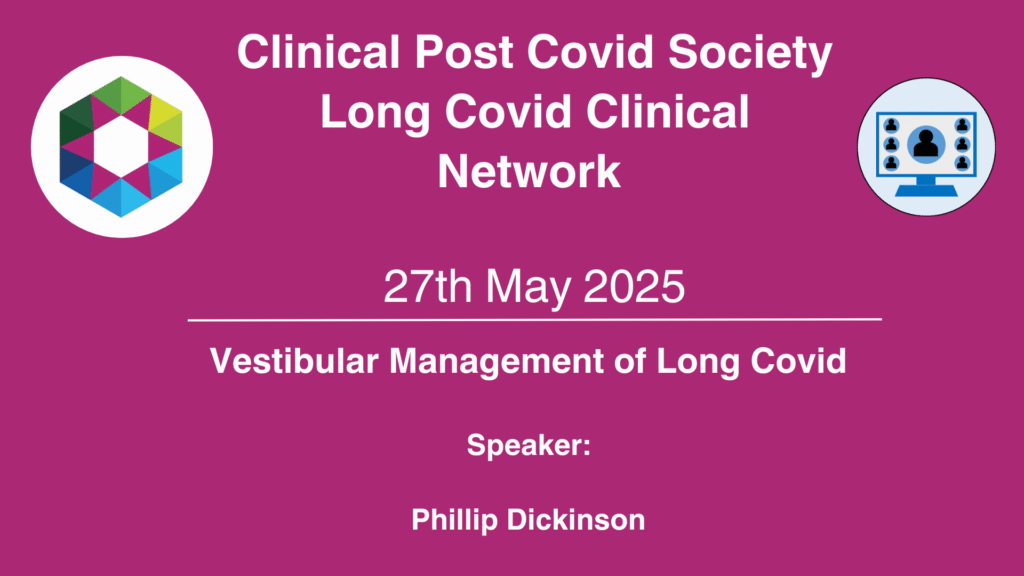 Clinical Post Covid Society
Long Covid Clinical Network

27th May 2025

Vestibular Management of Long Covid

Speaker:

Phillip Dickinson